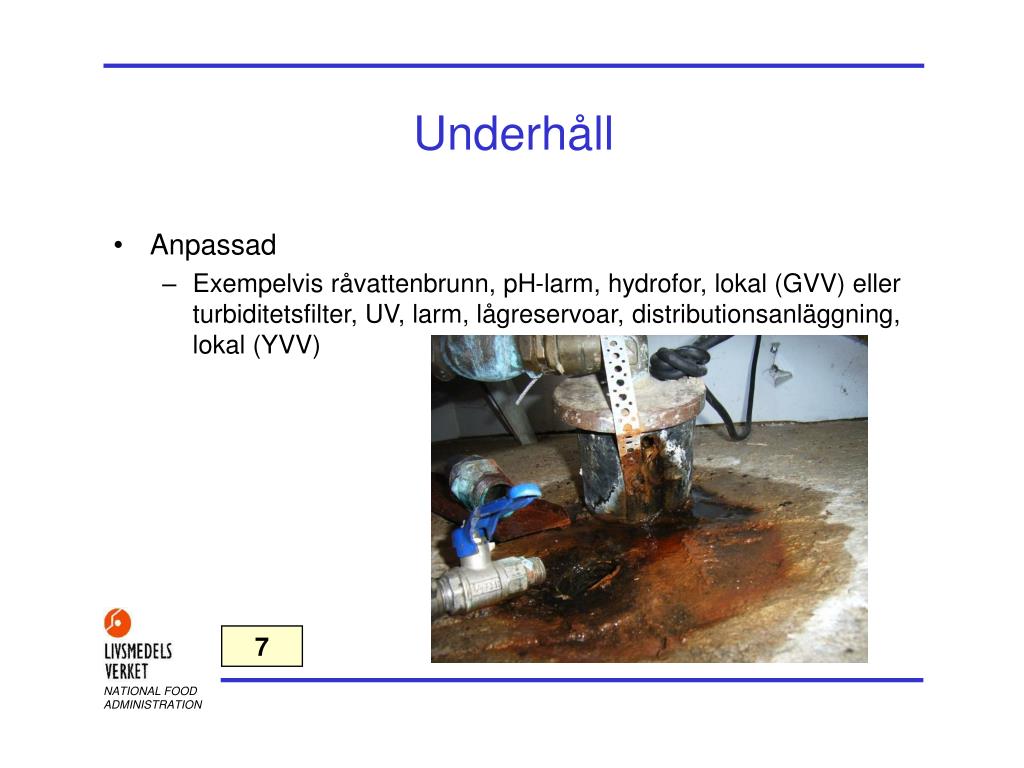 Underhåll

• Anpassad
– Exempelvis råvattenbrunn, pH-larm, hydrofor, lokal (GVV) eller turbiditetsfilter, UV, larm, lågreservoar, distributionsanläggning, lokal (YVV)

LIVSMEDELS VERKET
NATIONAL FOOD ADMINISTRATION

7